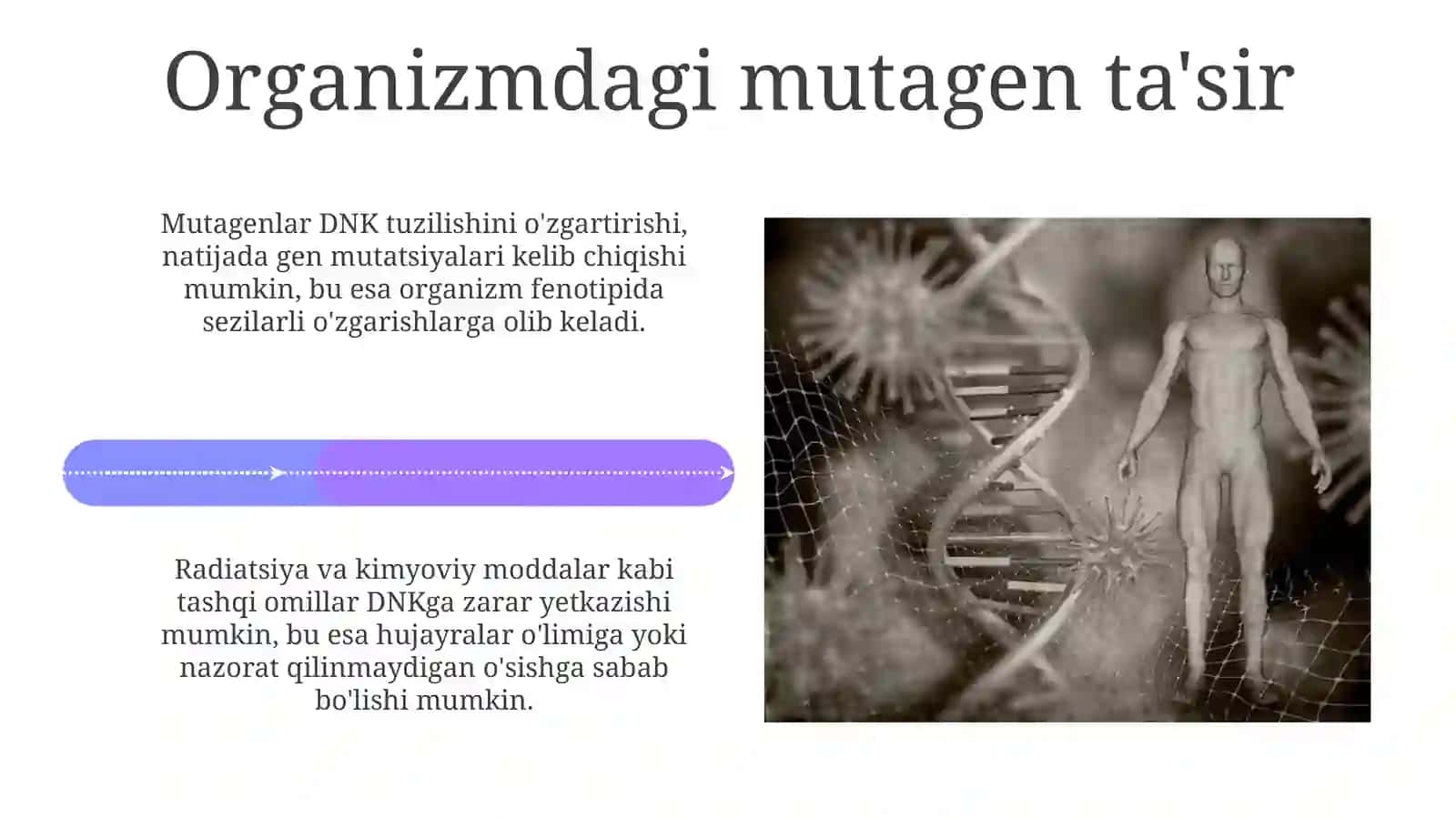 Organizmdagi mutagen ta'sir

Mutagenlar DNK tuzilishini o'zgartirishi, natijada gen mutatsiyalari kelib chiqishi mumkin, bu esa organizm fenotipida sezilarli o'zgarishlarga olib keladi.

Radiatsiya va kimyoviy moddalar kabi tashqi omillar DNKga zarar yetkazishi mumkin, bu esa hujayralar o'limiga yoki nazorat qilinmaydigan o'sishga sabab bo'lishi mumkin.